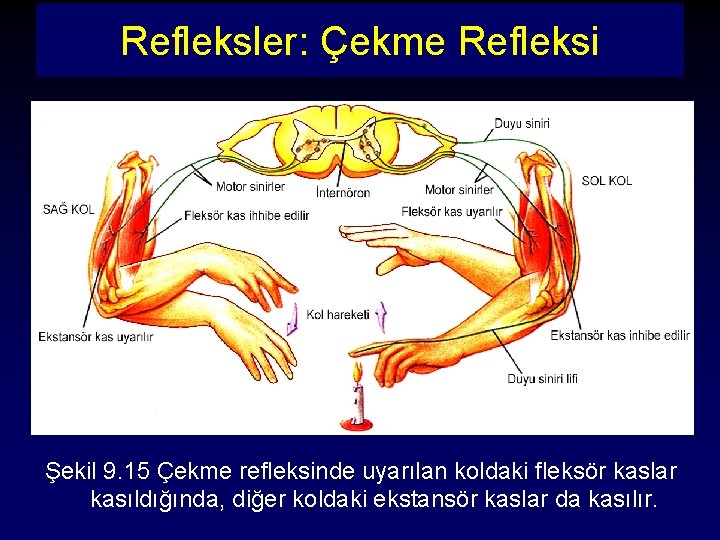 Refleksler: Çekme Refleksi

Duyu siniri

Motor sinirler

İnternöron

Motor sinirler

SOL KOL

SAĞ KOL

Fleksör kas ihhibe edilir

Fleksör kas uyarılır

Kol hareketi

Ekstansör kas uyarılır

Ekstansör kas inhibe edilir

Duyu siniri lifi

Şekil 9.15 Çekme refleksinde uyarılan koldaki fleksör kaslar kasıldığında, diğer koldaki ekstansör kaslar da kasılır.